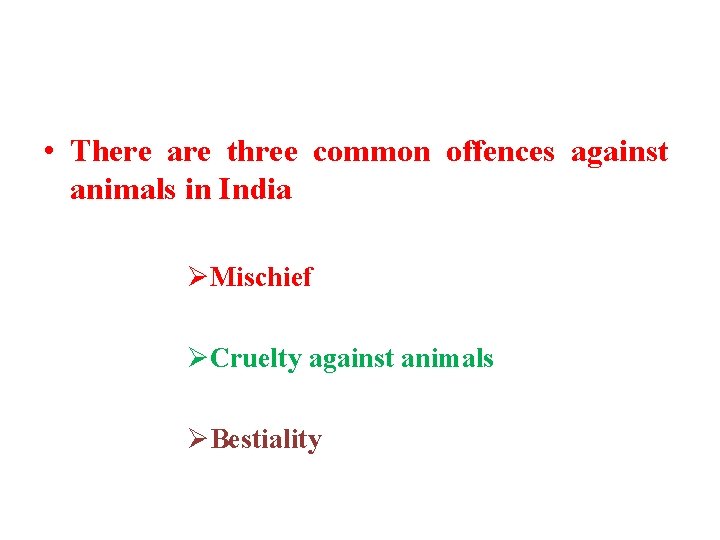 • There are three common offences against animals in India

➢Mischief

➢Cruelty against animals

➢Bestiality